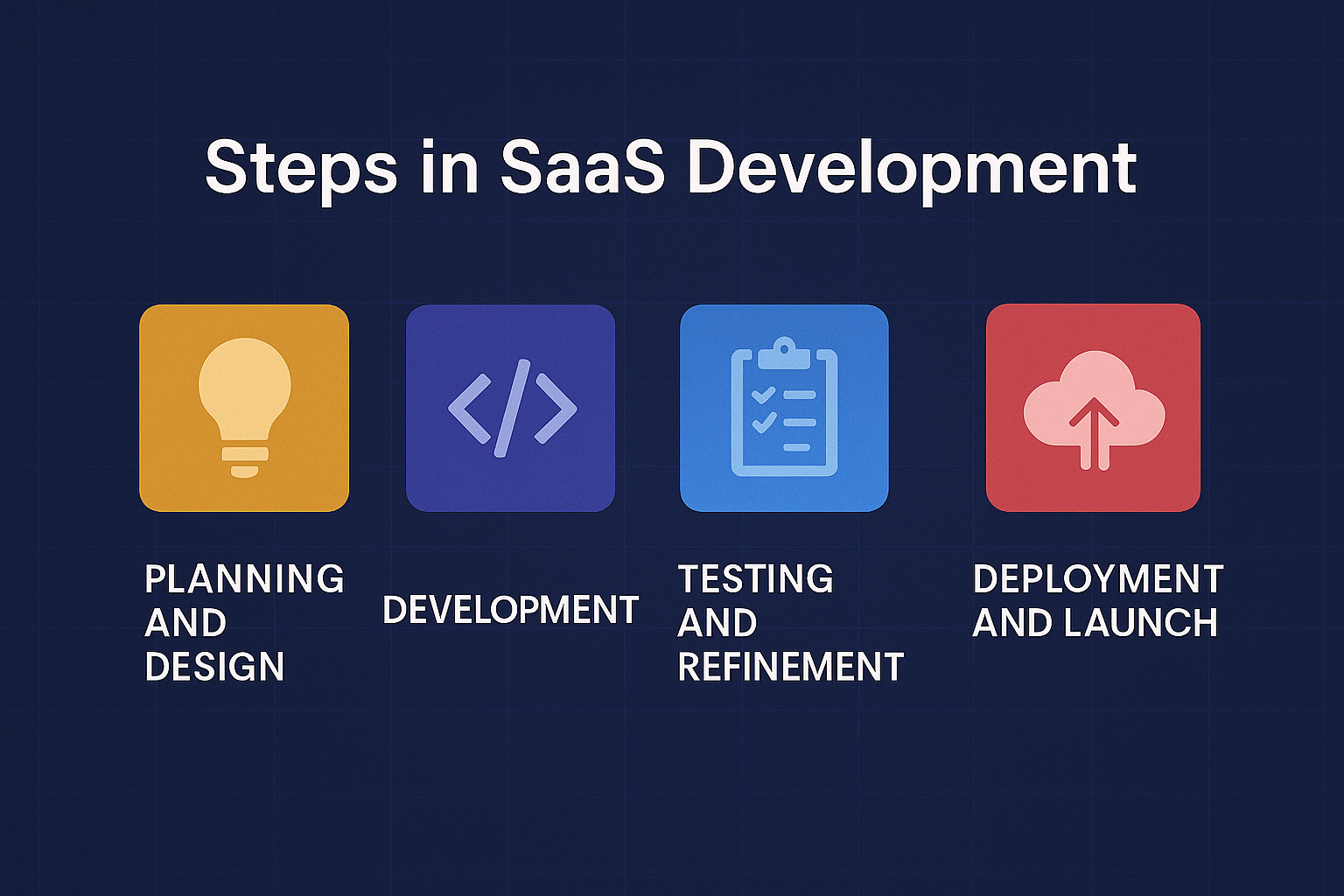 Steps in SaaS Development

PLANNING AND DESIGN

DEVELOPMENT

TESTING AND REFINEMENT

DEPLOYMENT AND LAUNCH